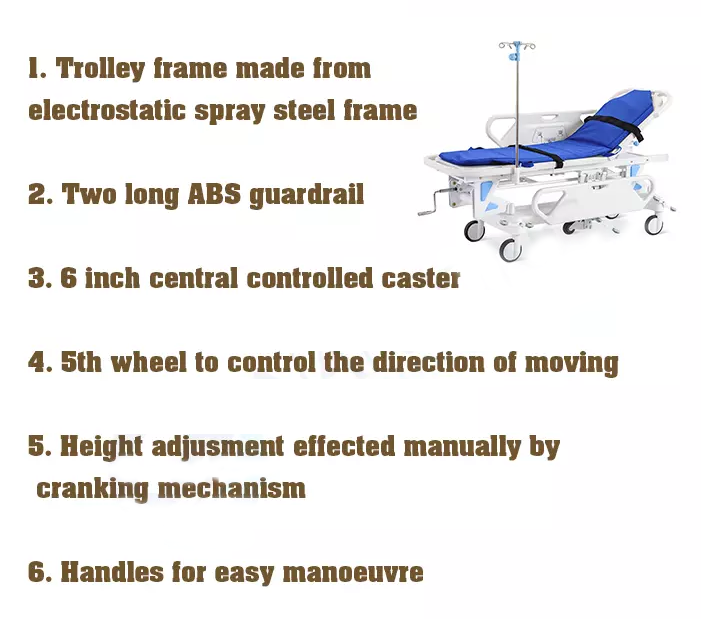 1. Trolley frame made from electrostatic spray steel frame

2. Two long ABS guardrail

3. 6 inch central controlled caster

4. 5th wheel to control the direction of moving

5. Height adjusment effected manually by cranking mechanism

6. Handles for easy manoeuvre